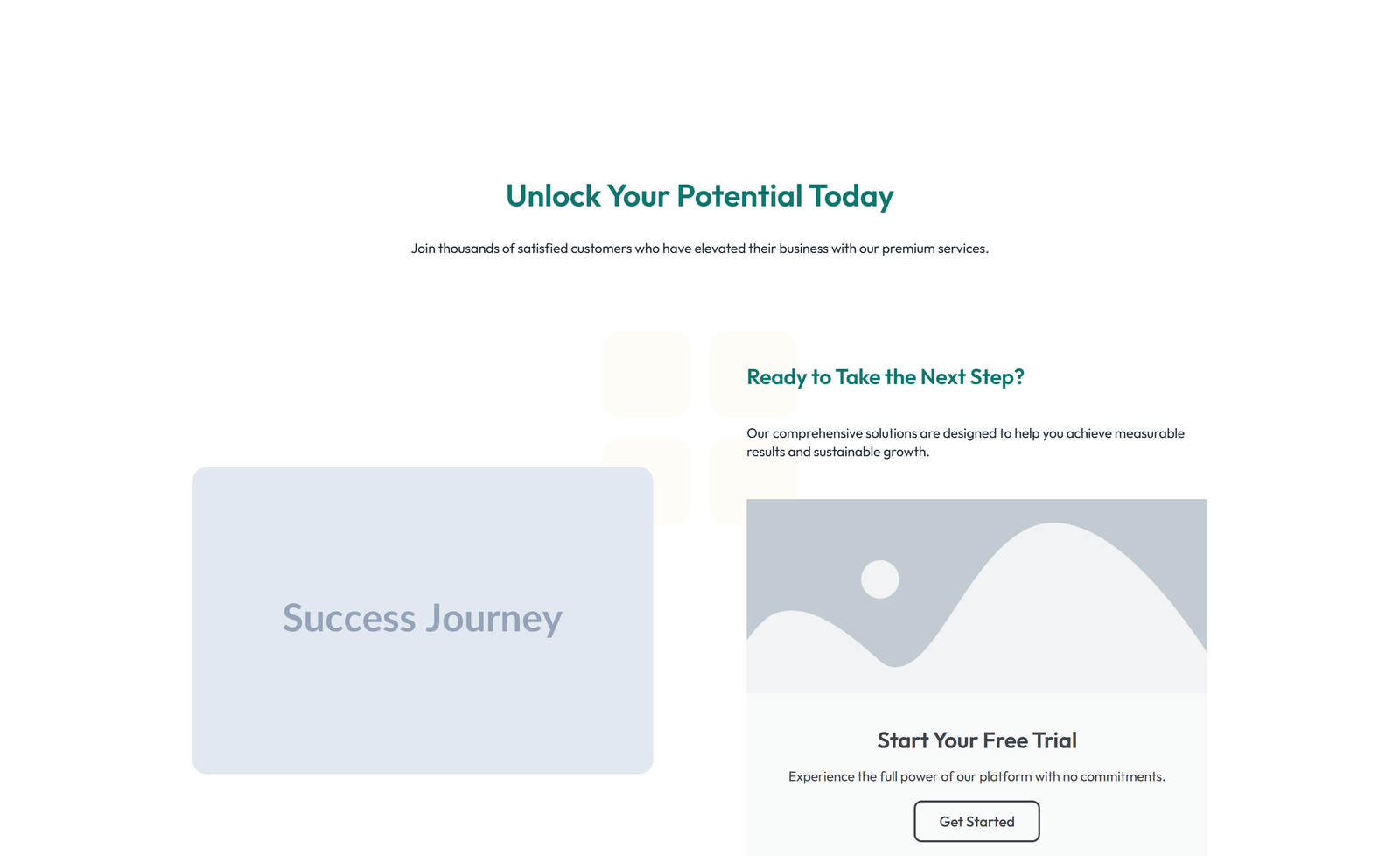 Unlock Your Potential Today

Join thousands of satisfied customers who have elevated their business with our premium services.

Success Journey

Ready to Take the Next Step?

Our comprehensive solutions are designed to help you achieve measurable results and sustainable growth.

Start Your Free Trial

Experience the full power of our platform with no commitments.

Get Started